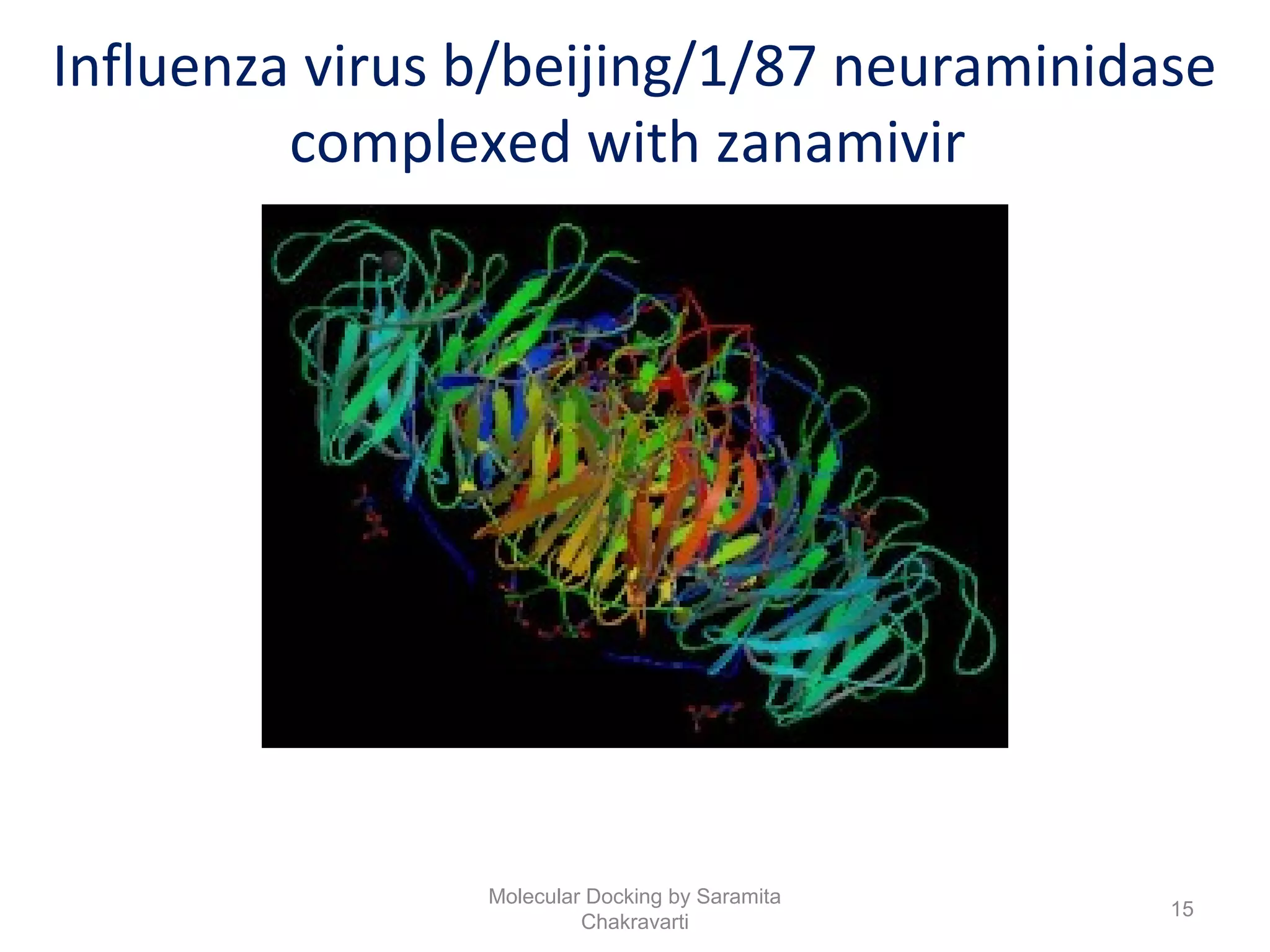 Influenza virus b/beijing/1/87 neuraminidase complexed with zanamivir

Molecular Docking by Saramita Chakravarti

15